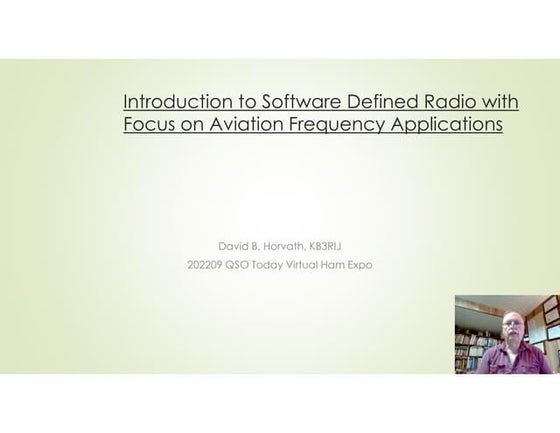 Introduction to Software Defined Radio with Focus on Aviation Frequency Applications

David B. Horvath, KB3RIJ

202209 QSO Today Virtual Ham Expo